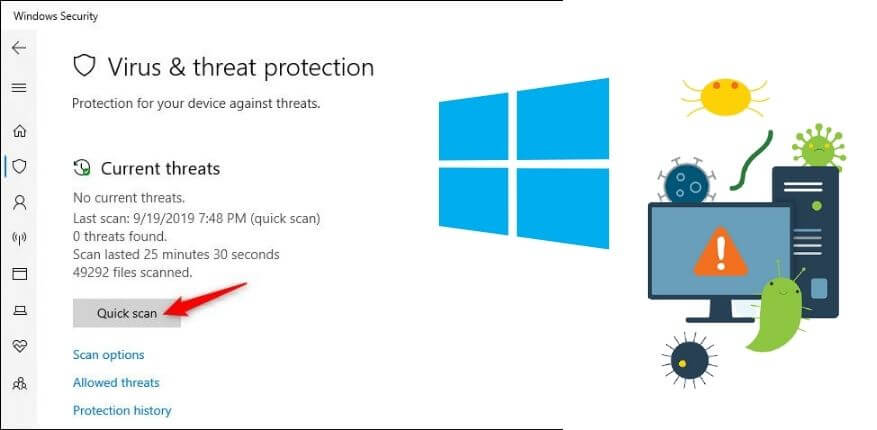 Windows Security

Virus & threat protection

Protection for your device against threats.

Current threats

No current threats.
Last scan: 9/19/2019 7:48 PM (quick scan)
0 threats found.
Scan lasted 25 minutes 30 seconds
49292 files scanned.

Quick scan

Scan options

Allowed threats

Protection history